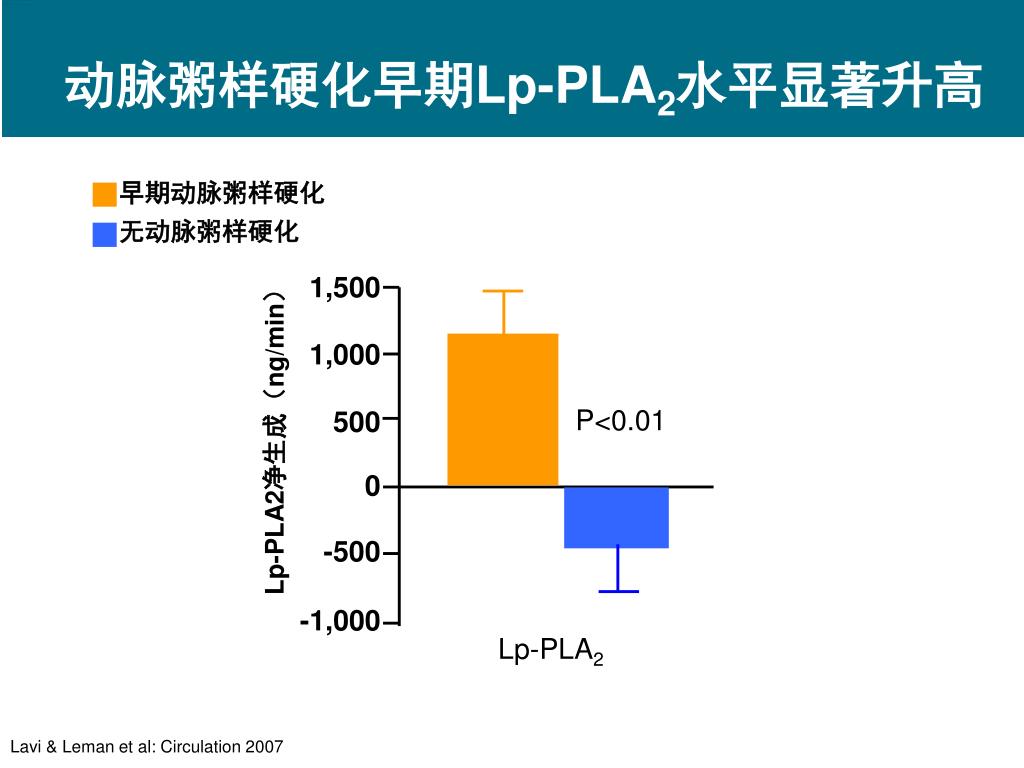 动脉粥样硬化早期Lp-PLA$_2$水平显著升高

早期动脉粥样硬化
无动脉粥样硬化

Lp-PLA2净生成（ng/min）

1,500
1,000
500
0
-500
-1,000

P<0.01

Lp-PLA$_2$

Lavi & Leman et al: Circulation 2007